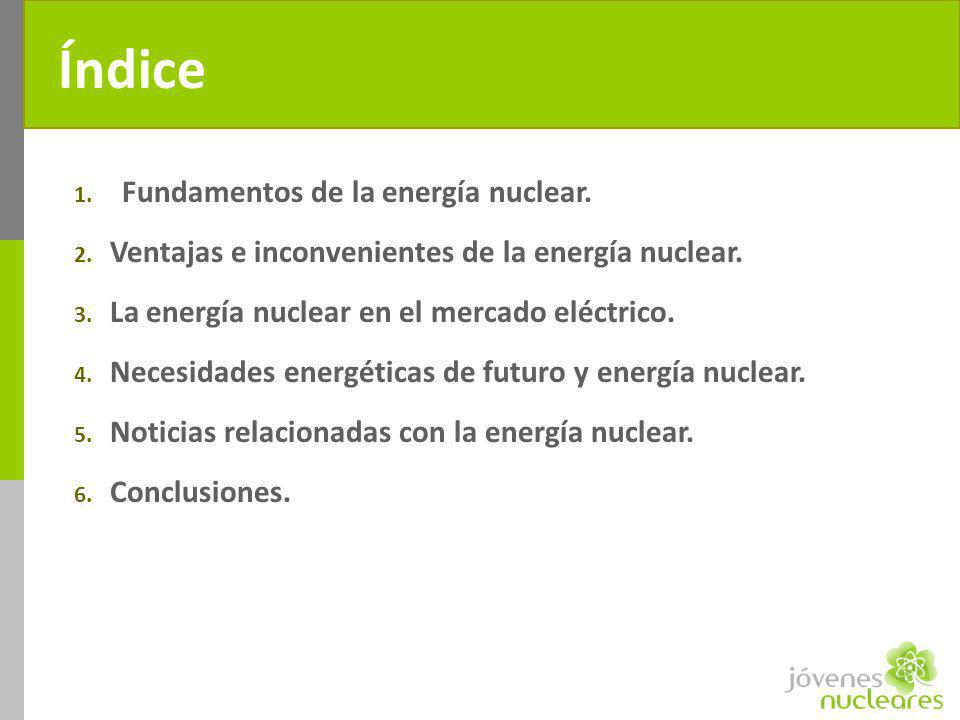 Índice

1. Fundamentos de la energía nuclear.
2. Ventajas e inconvenientes de la energía nuclear.
3. La energía nuclear en el mercado eléctrico.
4. Necesidades energéticas de futuro y energía nuclear.
5. Noticias relacionadas con la energía nuclear.
6. Conclusiones.

jóvenes nucleares